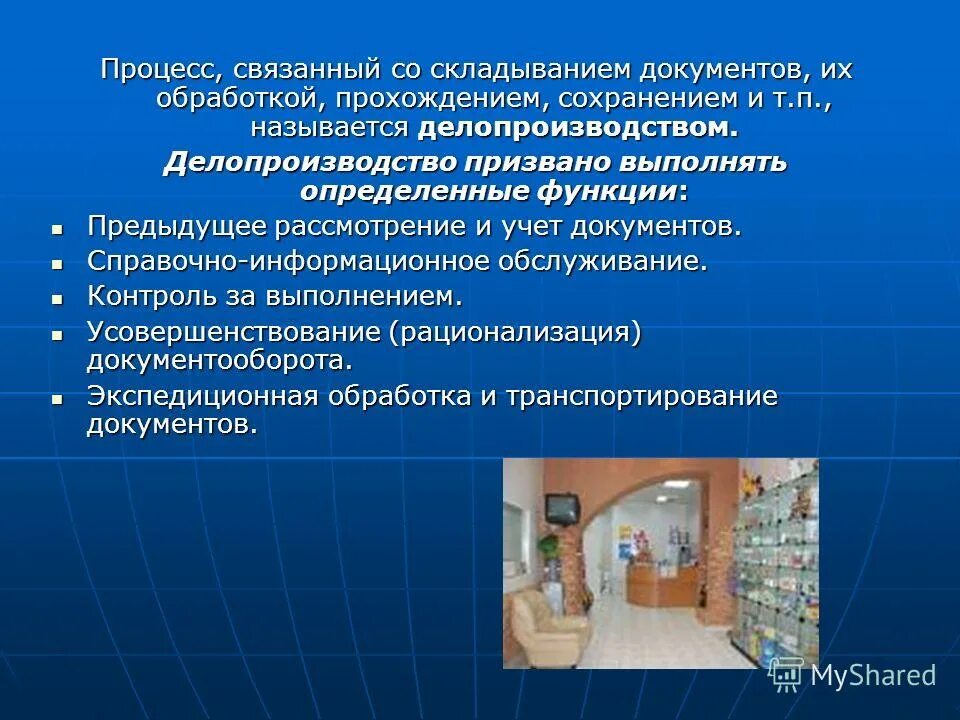 Процесс, связанный со складыванием документов, их обработкой, прохождением, сохранением и т.п., называется делопроизводством.

Делопроизводство призвано выполнять определенные функции:

- Предыдущее рассмотрение и учет документов.
- Справочно-информационное обслуживание.
- Контроль за выполнением.
- Усовершенствование (рационализация) документооборота.
- Экспедиционная обработка и транспортирование документов.

MyShared